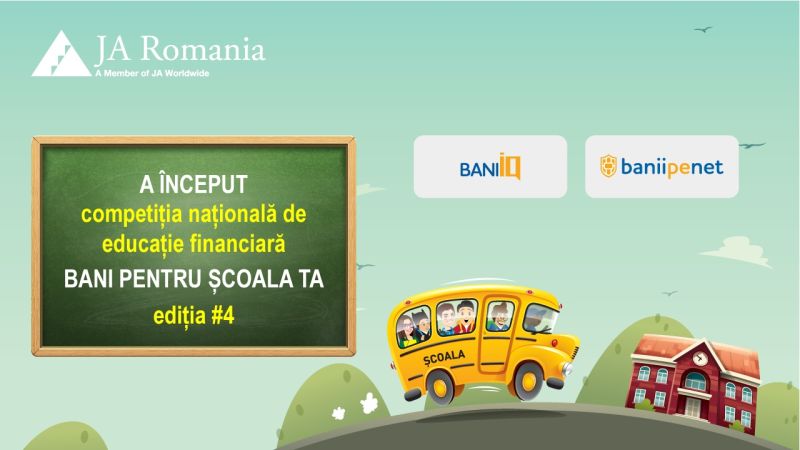 JA Romania
A Member of JA Worldwide

A ÎNCEPUT
competiția națională de educație financiară
BANI PENTRU ȘCOALA TA
ediția #4

BANIIQ

baniipenet

ȘCOALA